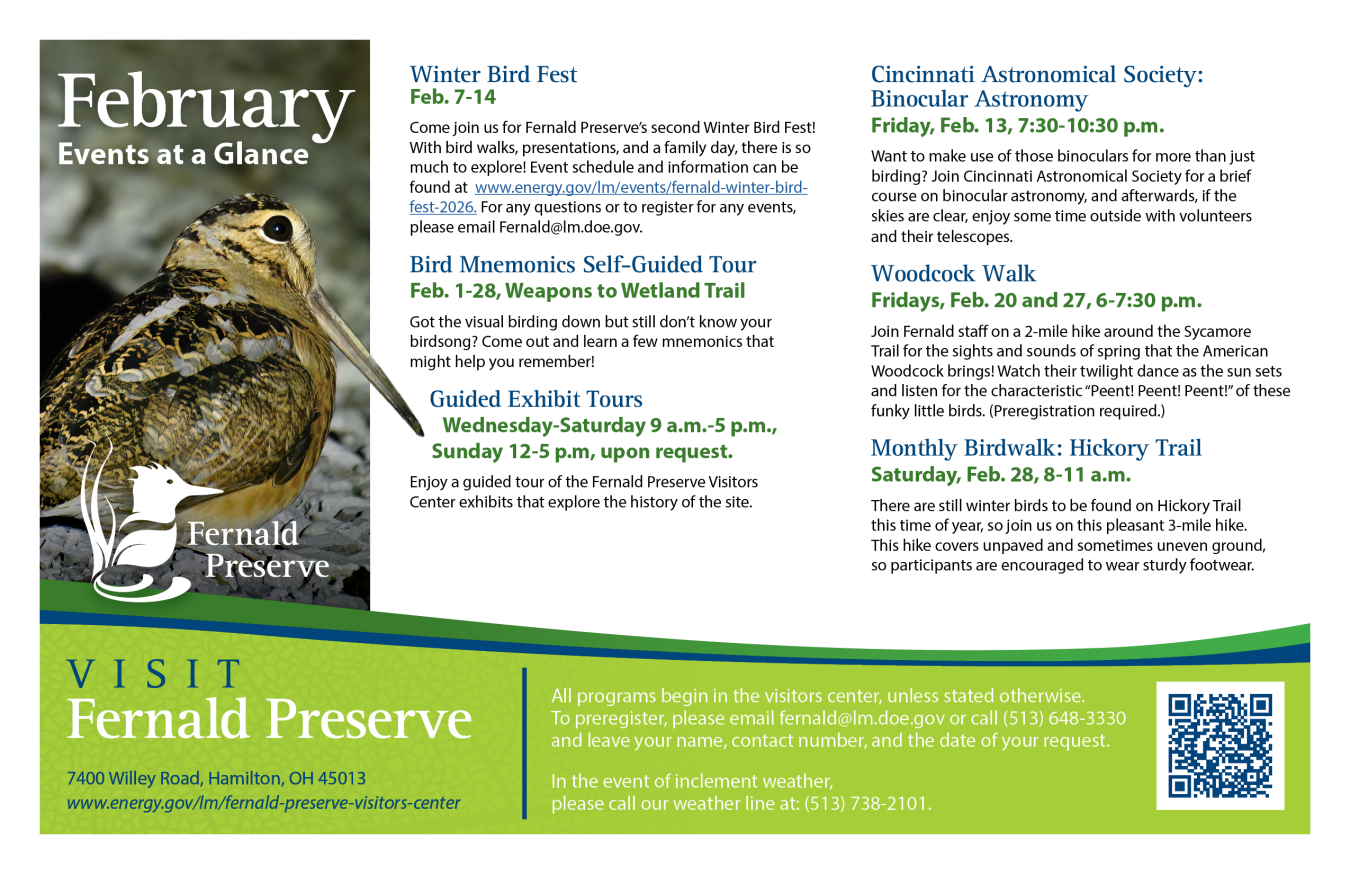 February
Events at a Glance

Fernald Preserve

Winter Bird Fest
Feb. 7-14

Come join us for Fernald Preserve's second Winter Bird Fest! With bird walks, presentations, and a family day, there is so much to explore! Event schedule and information can be found at www.energy.gov/lm/events/fernald-winter-bird-fest-2026. For any questions or to register for any events, please email Fernald@lm.doe.gov.

Bird Mnemonics Self-Guided Tour
Feb. 1-28, Weapons to Wetland Trail

Got the visual birding down but still don't know your birdsong? Come out and learn a few mnemonics that might help you remember!

Guided Exhibit Tours
Wednesday-Saturday 9 a.m.-5 p.m., Sunday 12-5 p.m, upon request.

Enjoy a guided tour of the Fernald Preserve Visitors Center exhibits that explore the history of the site.

Cincinnati Astronomical Society: Binocular Astronomy
Friday, Feb. 13, 7:30-10:30 p.m.

Want to make use of those binoculars for more than just birding? Join Cincinnati Astronomical Society for a brief course on binocular astronomy, and afterwards, if the skies are clear, enjoy some time outside with volunteers and their telescopes.

Woodcock Walk
Fridays, Feb. 20 and 27, 6-7:30 p.m.

Join Fernald staff on a 2-mile hike around the Sycamore Trail for the sights and sounds of spring that the American Woodcock brings! Watch their twilight dance as the sun sets and listen for the characteristic "Peent! Peent! Peent!" of these funky little birds. (Preregistration required.)

Monthly Birdwalk: Hickory Trail
Saturday, Feb. 28, 8-11 a.m.

There are still winter birds to be found on Hickory Trail this time of year, so join us on this pleasant 3-mile hike. This hike covers unpaved and sometimes uneven ground, so participants are encouraged to wear sturdy footwear.

VISIT
Fernald Preserve

7400 Willey Road, Hamilton, OH 45013
www.energy.gov/lm/fernald-preserve-visitors-center

All programs begin in the visitors center, unless stated otherwise. To preregister, please email fernald@lm.doe.gov or call (513) 648-3330 and leave your name, contact number, and the date of your request.

In the event of inclement weather, please call our weather line at: (513) 738-2101.